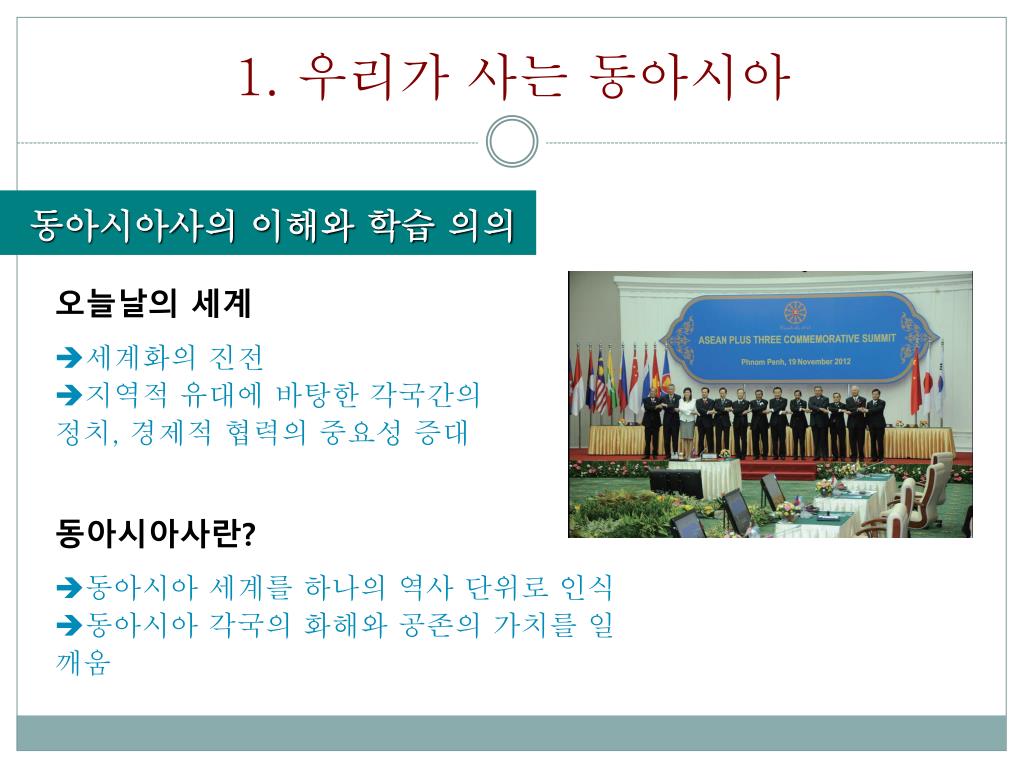 1. 우리가 사는 동아시아

동아시아사의 이해와 학습 의의

오늘날의 세계

➔세계화의 진전
➔지역적 유대에 바탕한 각국간의 정치, 경제적 협력의 중요성 증대

ASEAN PLUS THREE COMMEMORATIVE SUMMIT
Phnom Penh, 19 November 2012

동아시아사란?

➔동아시아 세계를 하나의 역사 단위로 인식
➔동아시아 각국의 화해와 공존의 가치를 일깨움